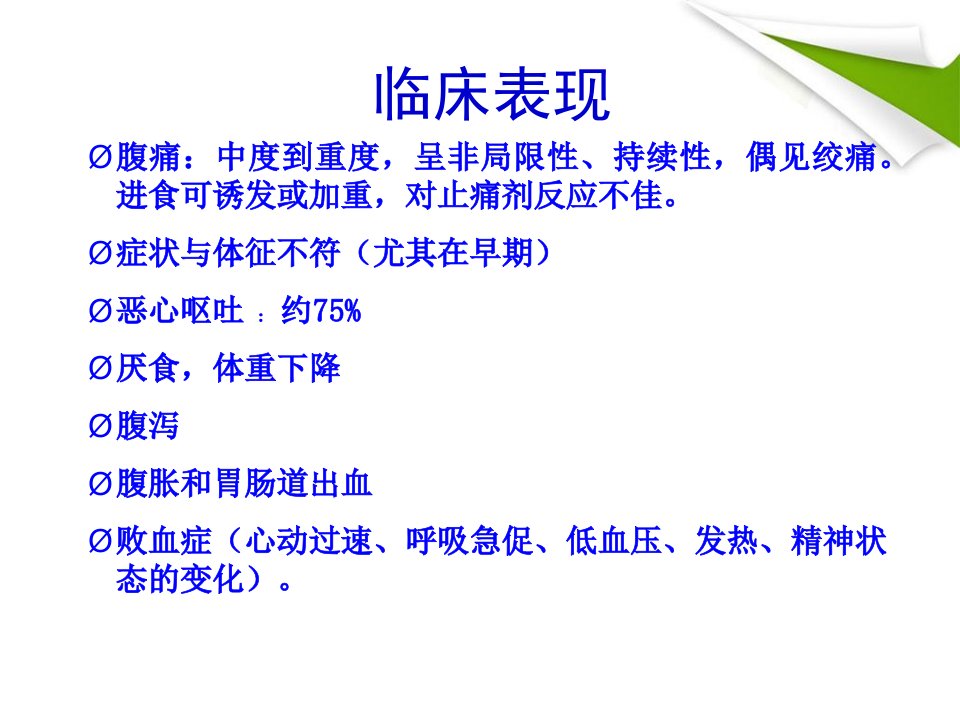 临床表现

Ø腹痛：中度到重度，呈非局限性、持续性，偶见绞痛。进食可诱发或加重，对止痛剂反应不佳。

Ø症状与体征不符（尤其在早期）

Ø恶心呕吐 ：约75%

Ø厌食，体重下降

Ø腹泻

Ø腹胀和胃肠道出血

Ø败血症（心动过速、呼吸急促、低血压、发热、精神状态的变化）。